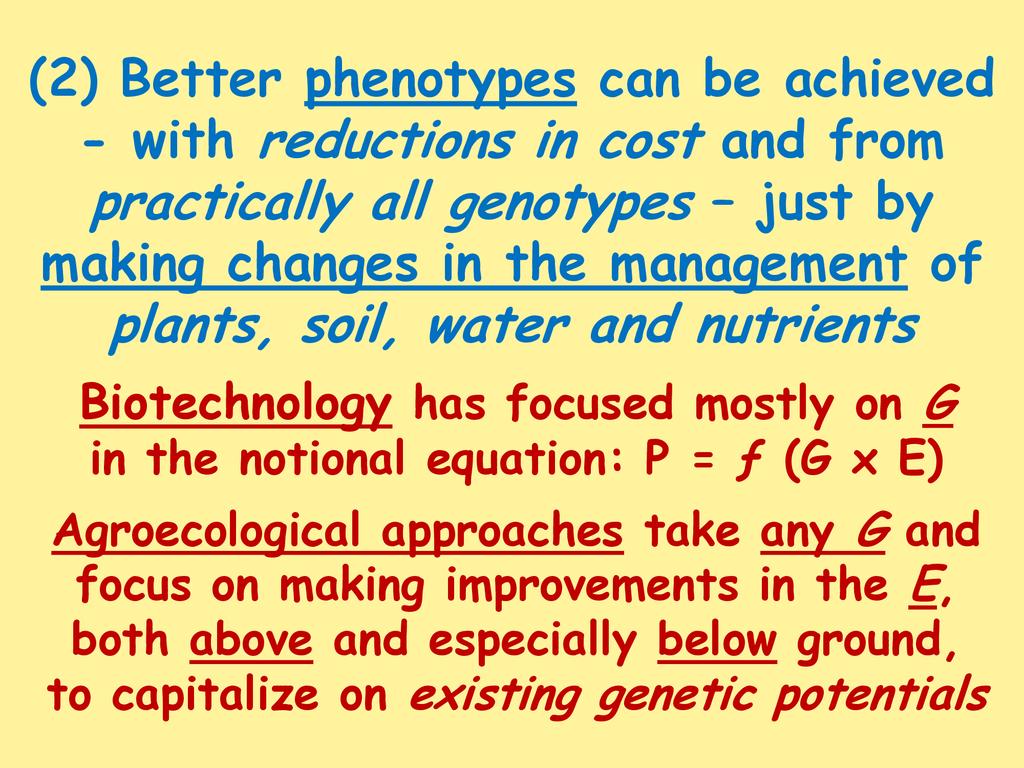 (2) Better phenotypes can be achieved - with reductions in cost and from practically all genotypes – just by making changes in the management of plants, soil, water and nutrients

Biotechnology has focused mostly on G in the notional equation: P = ƒ (G x E)

Agroecological approaches take any G and focus on making improvements in the E, both above and especially below ground, to capitalize on existing genetic potentials